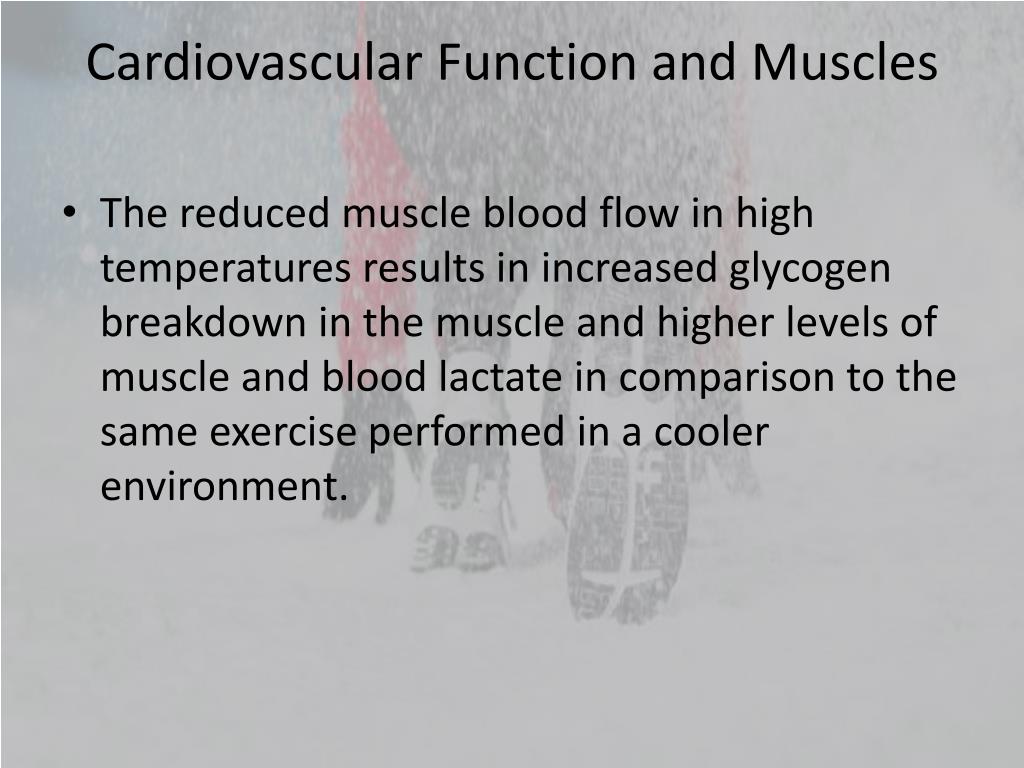 Cardiovascular Function and Muscles

• The reduced muscle blood flow in high temperatures results in increased glycogen breakdown in the muscle and higher levels of muscle and blood lactate in comparison to the same exercise performed in a cooler environment.